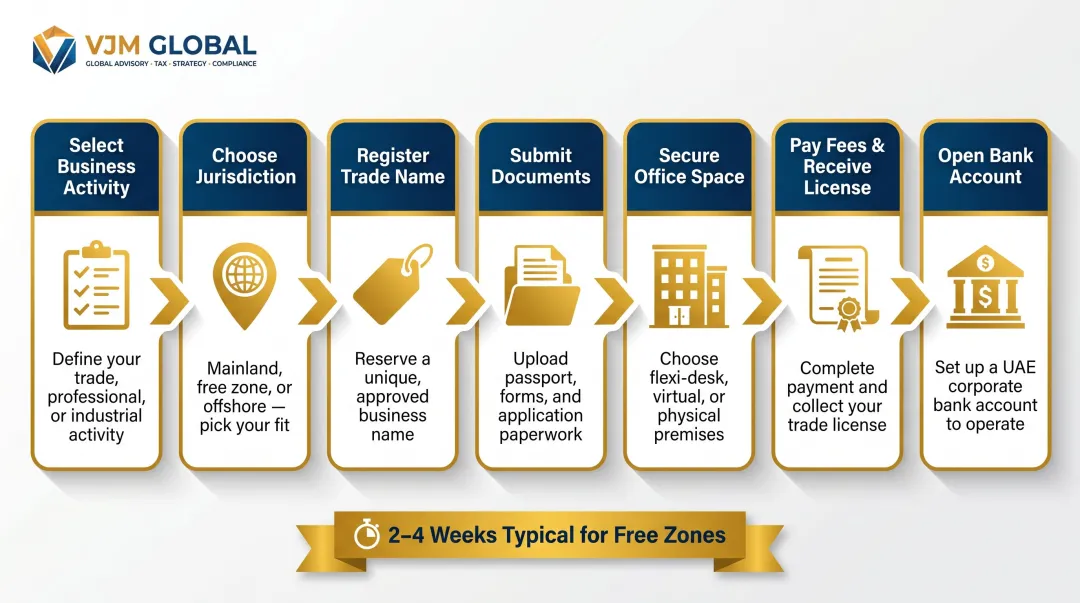 VJM GLOBAL
GLOBAL ADVISORY · TAX · STRATEGY · COMPLIANCE

Select Business Activity

Define your trade, professional, or industrial activity

Choose Jurisdiction

Mainland, free zone, or offshore — pick your fit

Register Trade Name

Reserve a unique, approved business name

Submit Documents

Upload passport, forms, and application paperwork

Secure Office Space

Choose flexi-desk, virtual, or physical premises

Pay Fees & Receive License

Complete payment and collect your trade license

Open Bank Account

Set up a UAE corporate bank account to operate

2–4 Weeks Typical for Free Zones